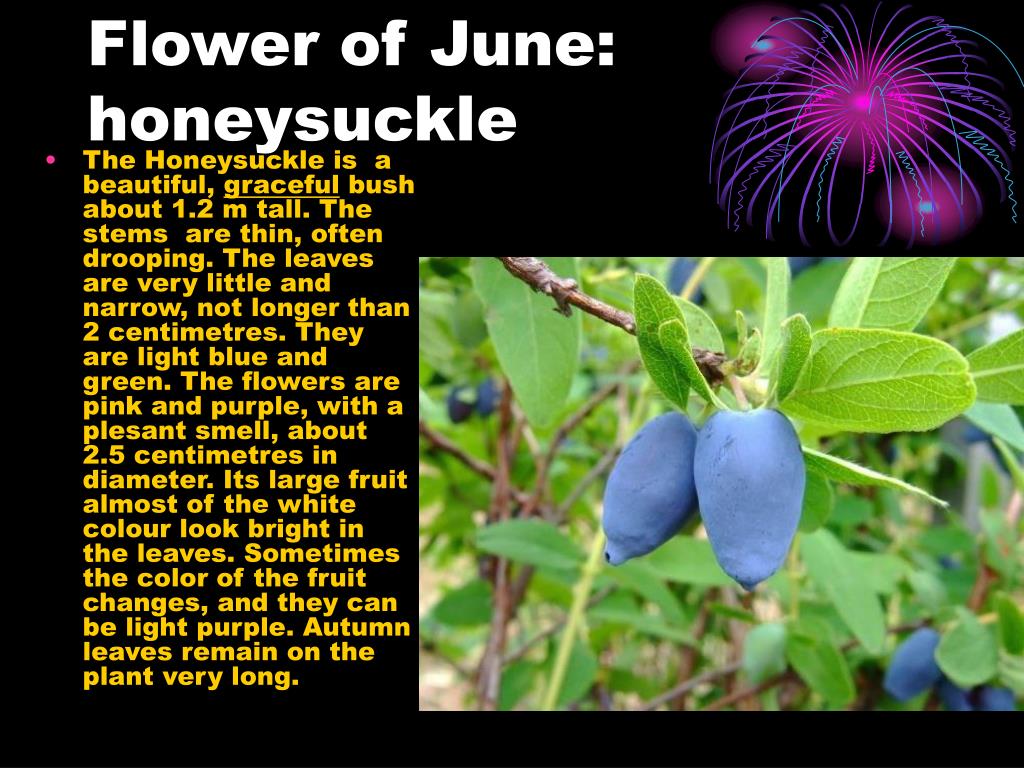 Flower of June: honeysuckle

• The Honeysuckle is a beautiful, graceful bush about 1.2 m tall. The stems are thin, often drooping. The leaves are very little and narrow, not longer than 2 centimetres. They are light blue and green. The flowers are pink and purple, with a plesant smell, about 2.5 centimetres in diameter. Its large fruit almost of the white colour look bright in the leaves. Sometimes the color of the fruit changes, and they can be light purple. Autumn leaves remain on the plant very long.